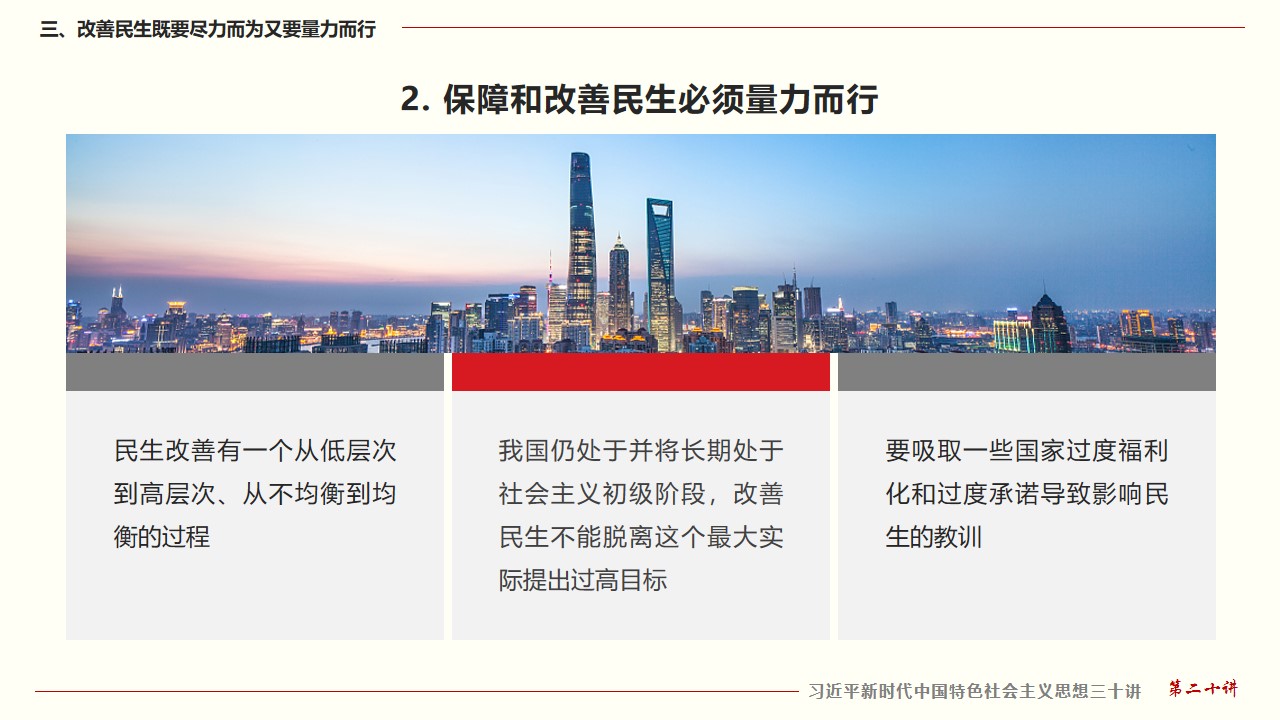 三、改善民生既要尽力而为又要量力而行

2. 保障和改善民生必须量力而行

民生改善有一个从低层次到高层次、从不均衡到均衡的过程

我国仍处于并将长期处于社会主义初级阶段，改善民生不能脱离这个最大实际提出过高目标

要吸取一些国家过度福利化和过度承诺导致影响民生的教训

习近平新时代中国特色社会主义思想三十讲 第二十讲